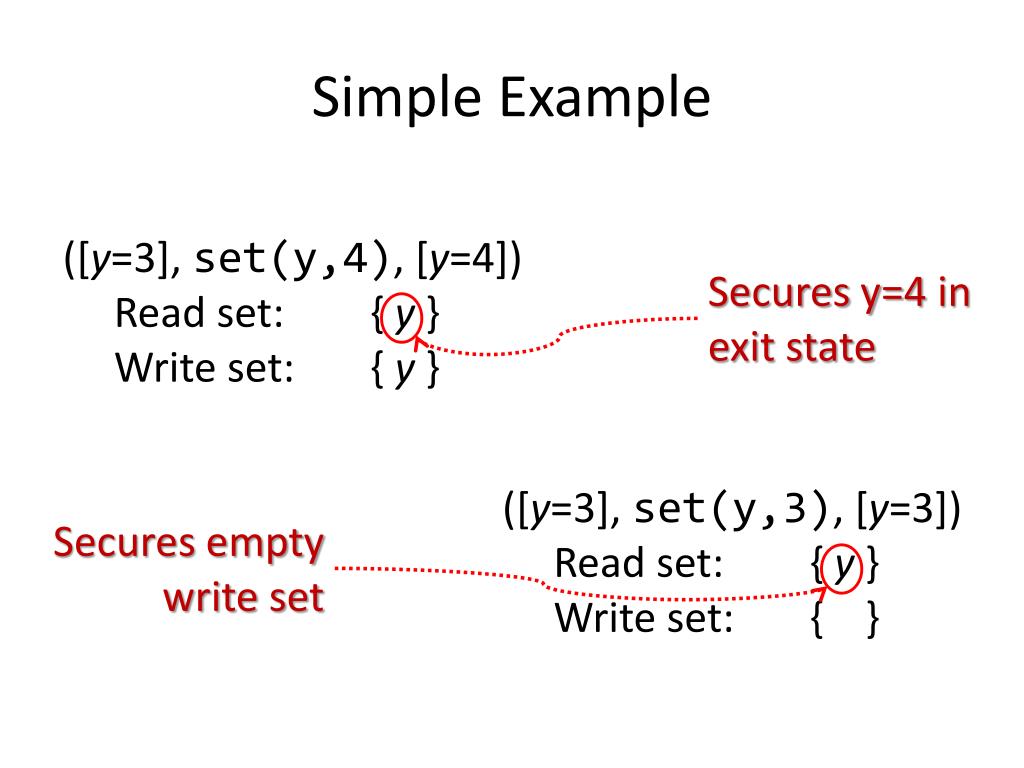 Simple Example

([y=3], set(y,4), [y=4])
Read set: { y }
Write set: { y }

Secures y=4 in exit state

([y=3], set(y,3), [y=3])
Read set: { y }
Write set: { }

Secures empty write set